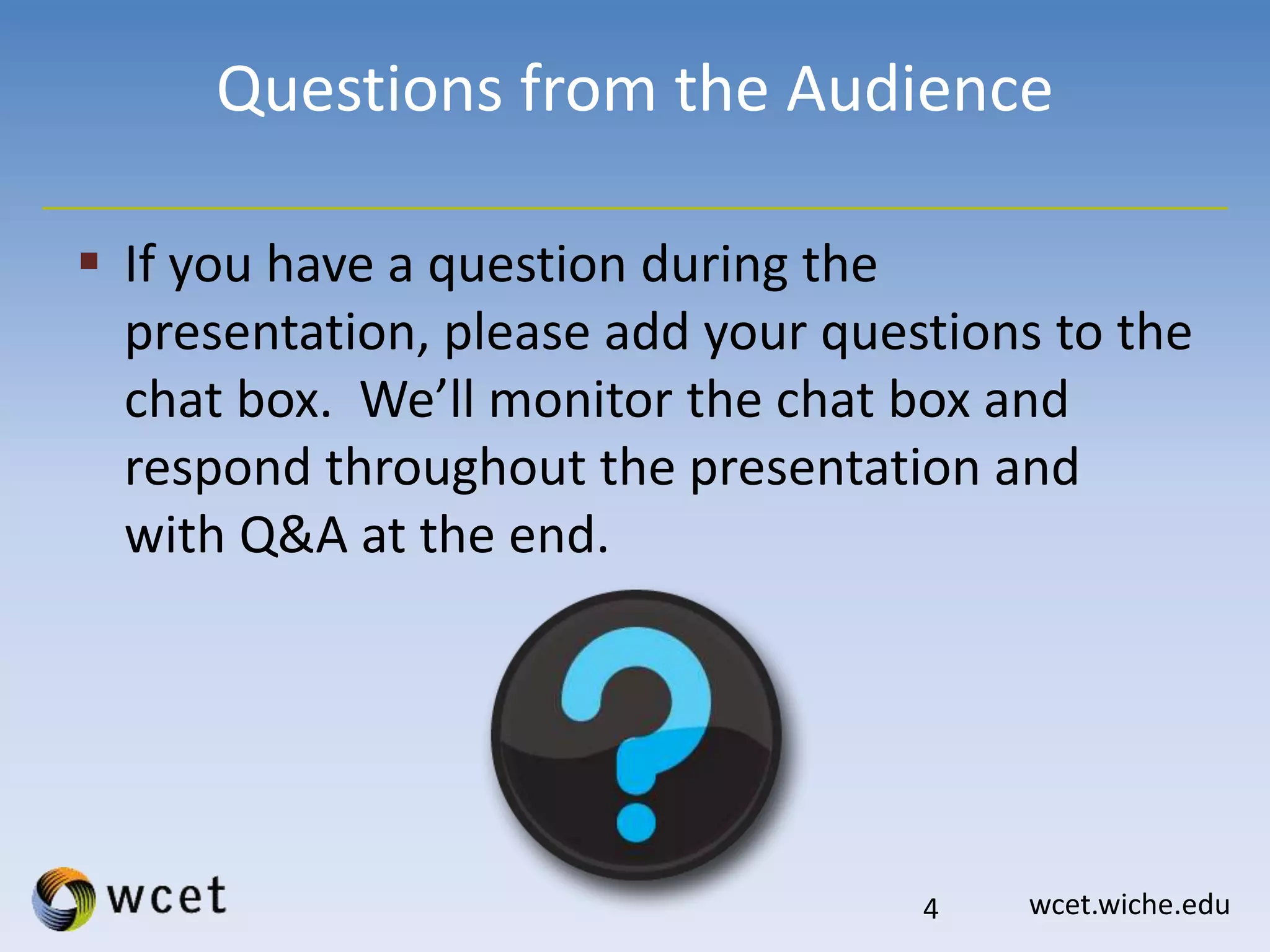 Questions from the Audience

▪ If you have a question during the presentation, please add your questions to the chat box. We'll monitor the chat box and respond throughout the presentation and with Q&A at the end.

?

wcet

4

wcet.wiche.edu